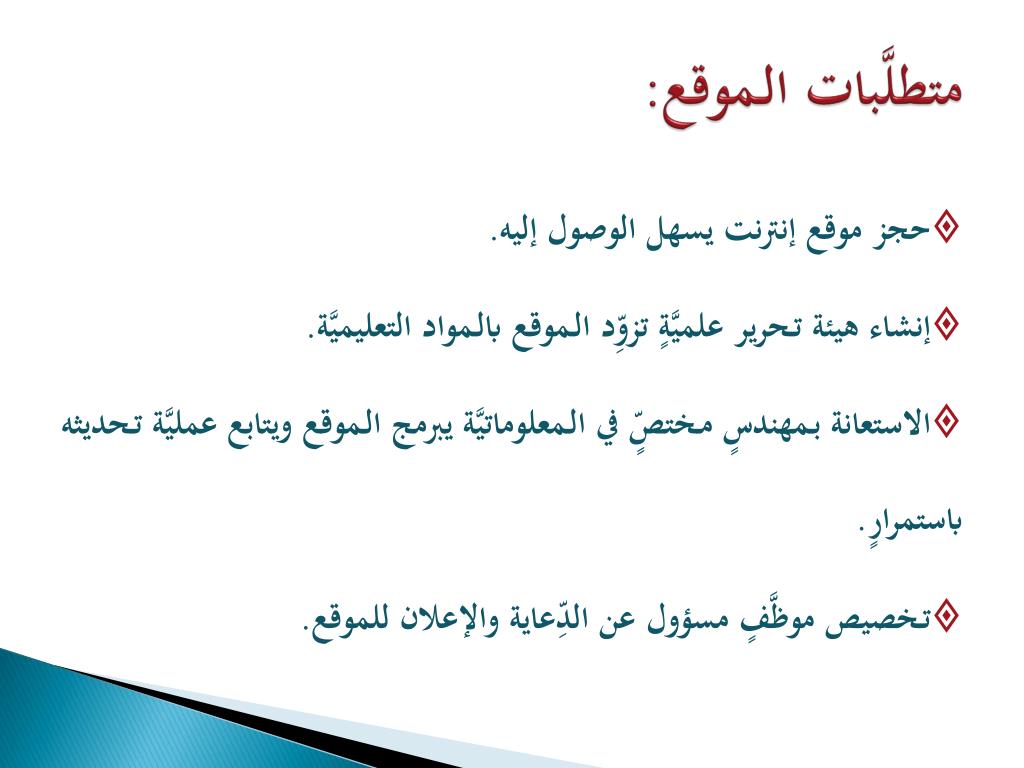 متطلَّبات الموقع:

◊حجز موقع إنترنت يسهل الوصول إليه.

◊إنشاء هيئة تحرير علميَّةٍ تزوِّد الموقع بالمواد التعليميَّة.

◊الاستعانة بمهندسٍ مختصٍّ في المعلوماتيَّة يبرمج الموقع ويتابع عمليَّة تحديثه باستمرارٍ.

◊تخصيص موظَّفٍ مسؤول عن الدِّعاية والإعلان للموقع.